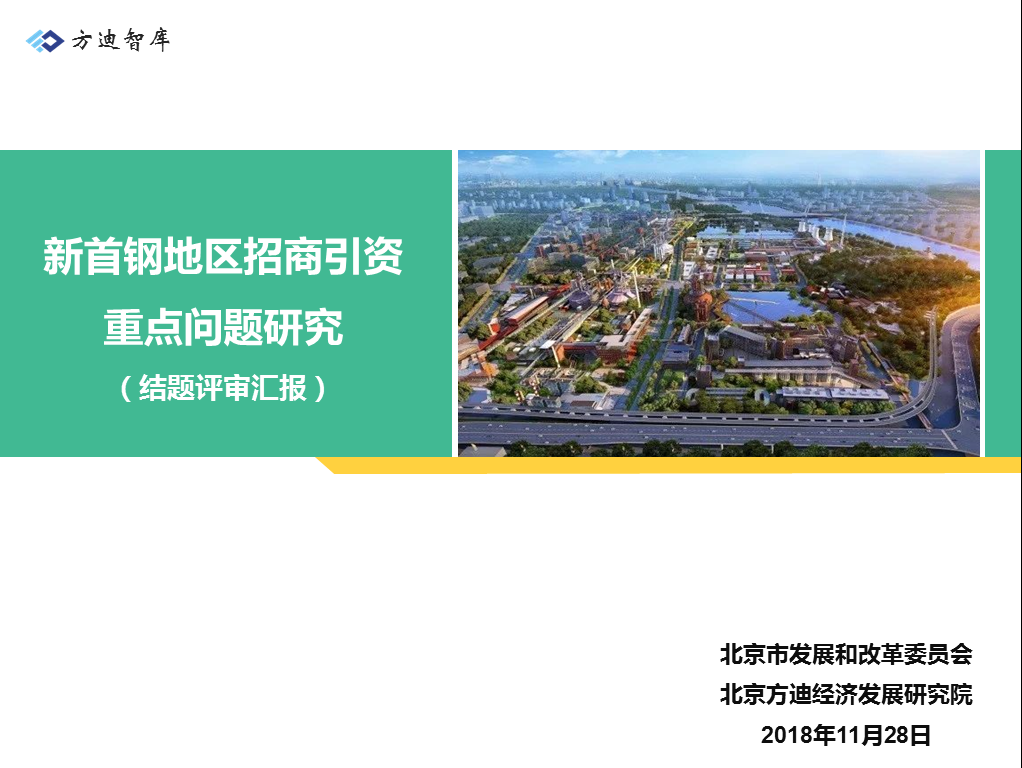 方迪智库

新首钢地区招商引资
重点问题研究
（结题评审汇报）

北京市发展和改革委员会
北京方迪经济发展研究院
2018年11月28日